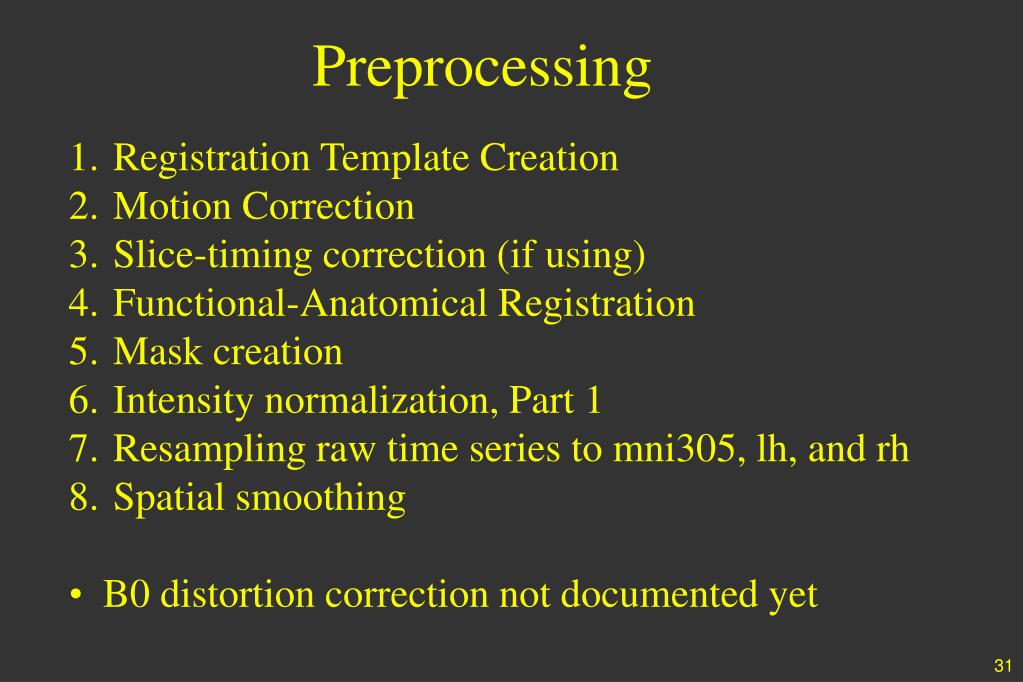 Preprocessing

1. Registration Template Creation
2. Motion Correction
3. Slice-timing correction (if using)
4. Functional-Anatomical Registration
5. Mask creation
6. Intensity normalization, Part 1
7. Resampling raw time series to mni305, lh, and rh
8. Spatial smoothing

• B0 distortion correction not documented yet

31